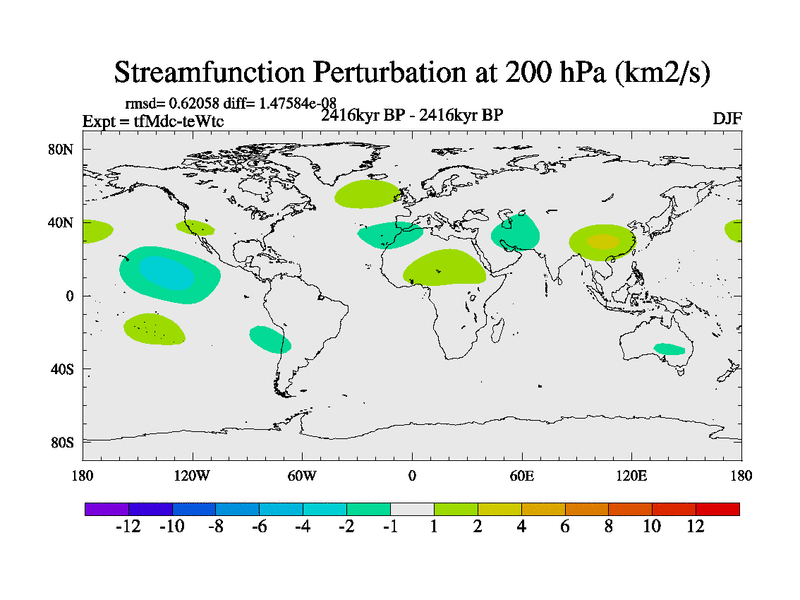 Streamfunction Perturbation at 200 hPa (km2/s)

rmsd= 0.62058 diff= 1.47584e-08
Expt = tfMdc-teWtc
2416kyr BP - 2416kyr BP
DJF

80N
40N
0
40S
80S

180
120W
60W
0
60E
120E
180

-12 -10 -8 -6 -4 -2 -1 1 2 4 6 8 10 12